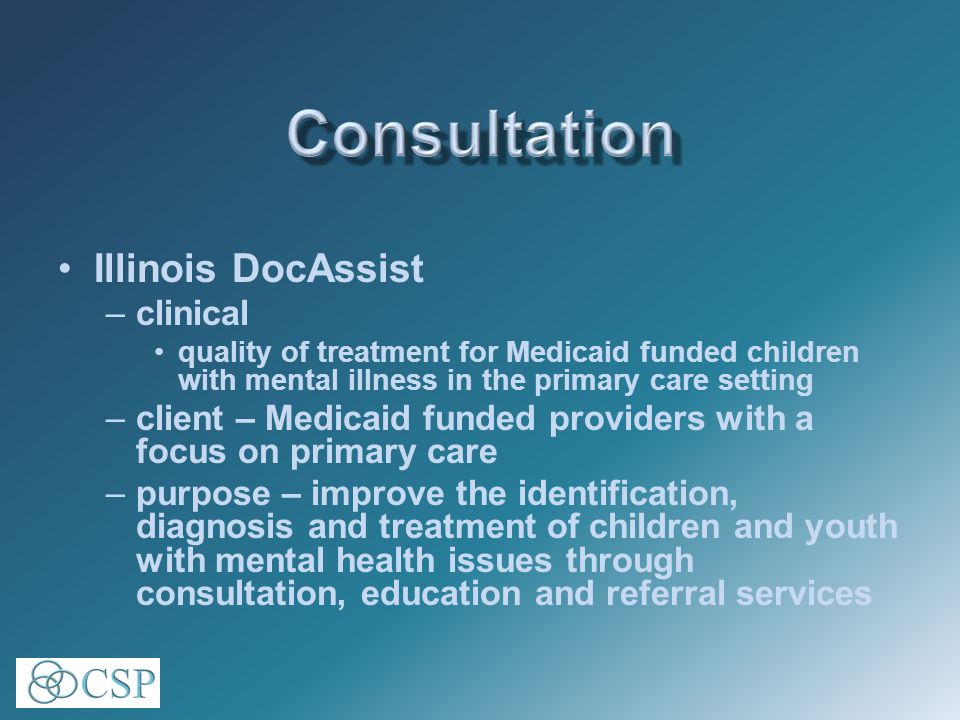 Consultation

• Illinois DocAssist
– clinical
• quality of treatment for Medicaid funded children with mental illness in the primary care setting
– client – Medicaid funded providers with a focus on primary care
– purpose – improve the identification, diagnosis and treatment of children and youth with mental health issues through consultation, education and referral services

CSP